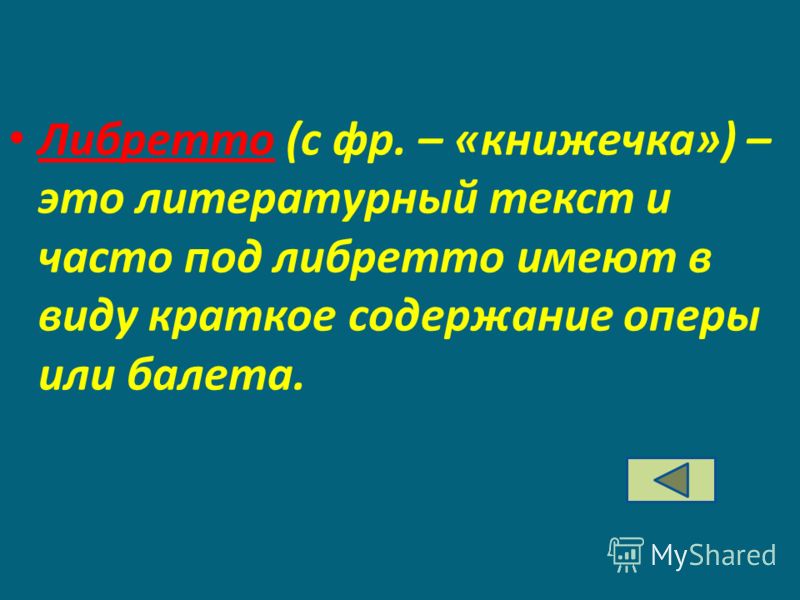 • Либретто (с фр. – «книжечка») – это литературный текст и часто под либретто имеют в виду краткое содержание оперы или балета.

MyShared